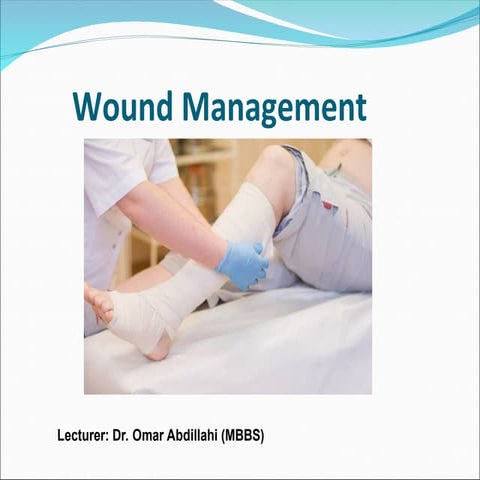 Wound Management

Lecturer: Dr. Omar Abdillahi (MBBS)